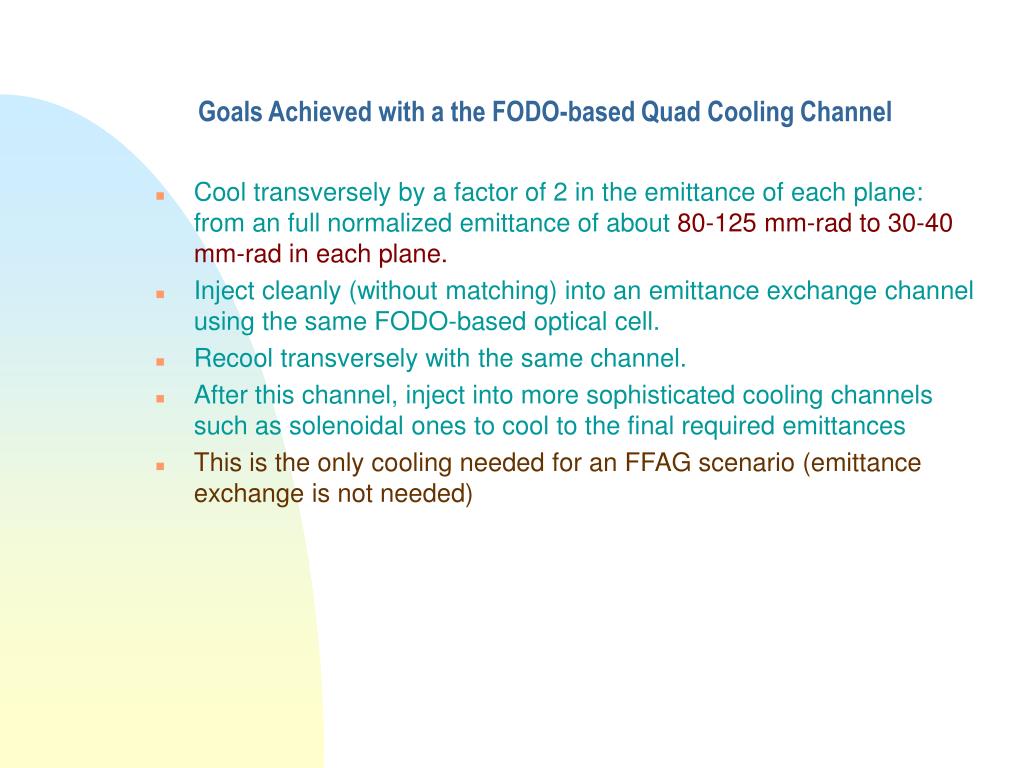 Goals Achieved with a the FODO-based Quad Cooling Channel

- Cool transversely by a factor of 2 in the emittance of each plane: from an full normalized emittance of about 80-125 mm-rad to 30-40 mm-rad in each plane.
- Inject cleanly (without matching) into an emittance exchange channel using the same FODO-based optical cell.
- Recool transversely with the same channel.
- After this channel, inject into more sophisticated cooling channels such as solenoidal ones to cool to the final required emittances
- This is the only cooling needed for an FFAG scenario (emittance exchange is not needed)